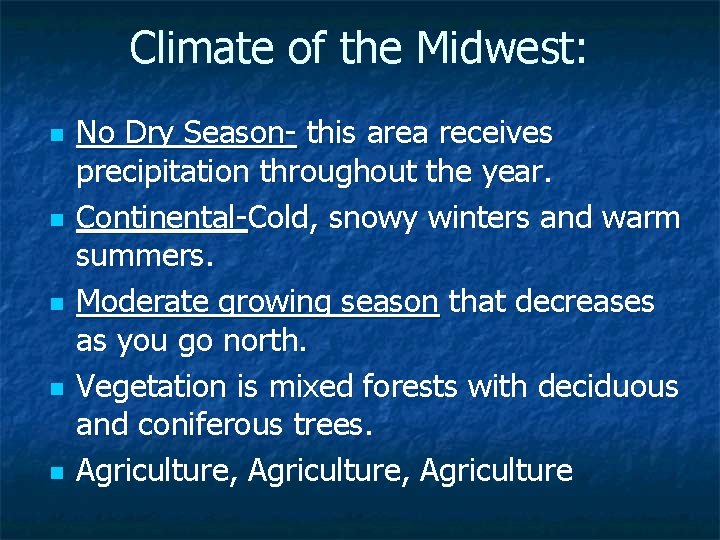 Climate of the Midwest:

No Dry Season- this area receives precipitation throughout the year.

Continental-Cold, snowy winters and warm summers.

Moderate growing season that decreases as you go north.

Vegetation is mixed forests with deciduous and coniferous trees.

Agriculture, Agriculture, Agriculture